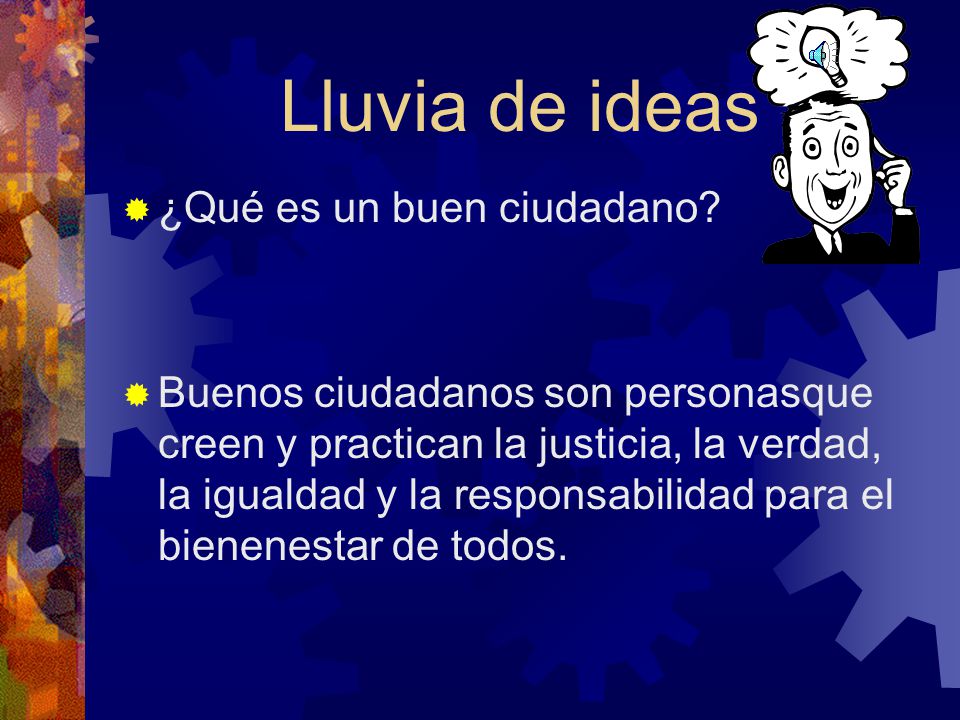 Lluvia de ideas

¿Qué es un buen ciudadano?

Buenos ciudadanos son personasque creen y practican la justicia, la verdad, la igualdad y la responsabilidad para el bienenestar de todos.